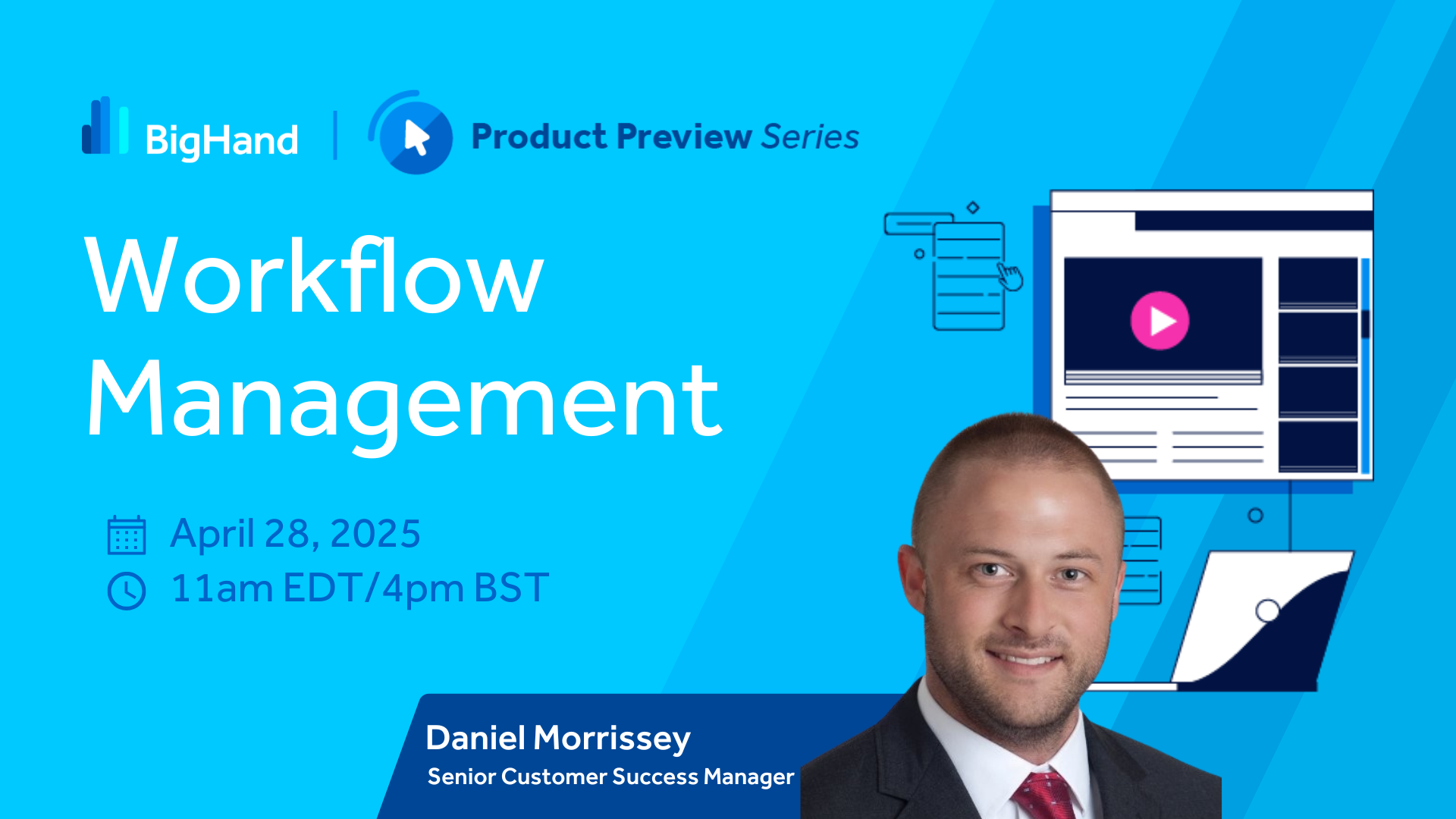 BigHand | Product Preview Series

Workflow Management

April 28, 2025
11am EDT/4pm BST

Daniel Morrissey
Senior Customer Success Manager